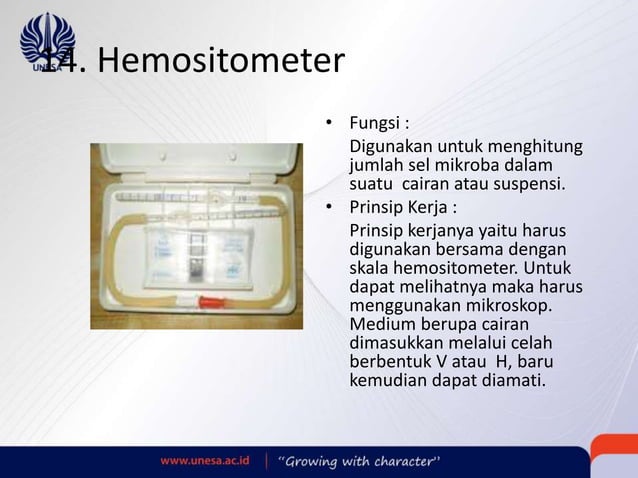 UNESA

14. Hemositometer

• Fungsi :

Digunakan untuk menghitung jumlah sel mikroba dalam suatu cairan atau suspensi.

• Prinsip Kerja :

Prinsip kerjanya yaitu harus digunakan bersama dengan skala hemositometer. Untuk dapat melihatnya maka harus menggunakan mikroskop. Medium berupa cairan dimasukkan melalui celah berbentuk V atau H, baru kemudian dapat diamati.

www.unesa.ac.id | "Growing with character"